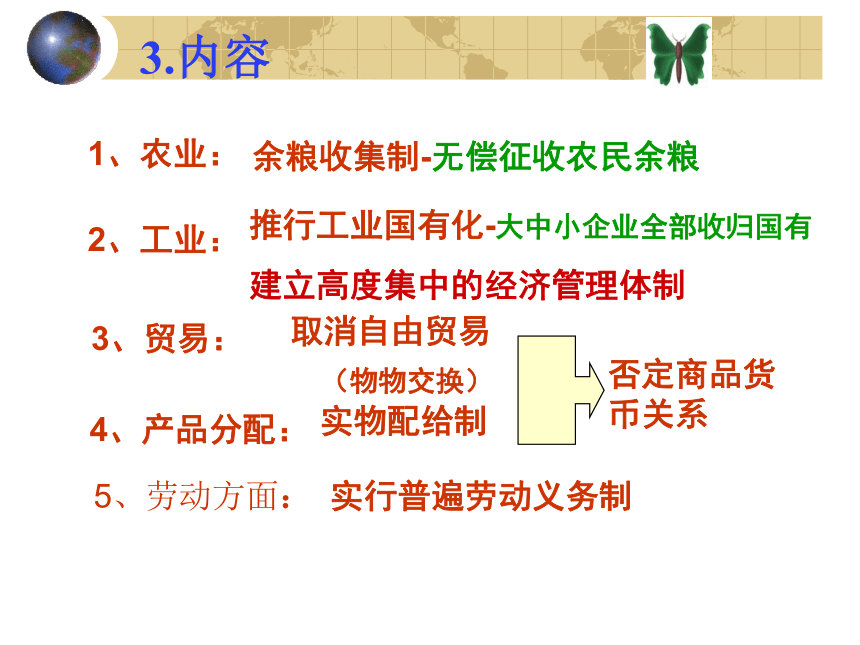 3.内容

1、农业： 余粮收集制-无偿征收农民余粮

2、工业： 推行工业国有化-大中小企业全部收归国有

建立高度集中的经济管理体制

3、贸易： 取消自由贸易

（物物交换）

4、产品分配： 实物配给制

否定商品货币关系

5、劳动方面： 实行普遍劳动义务制